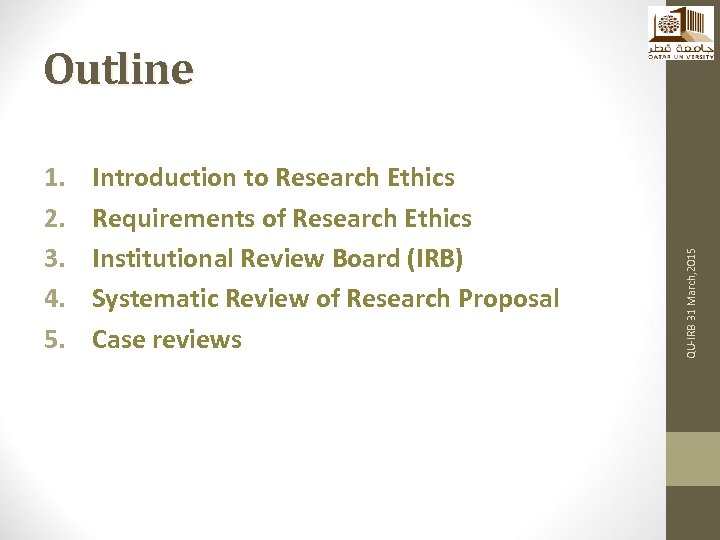 جامعة قطر
QATAR UNIVERSITY

Outline

1. Introduction to Research Ethics
2. Requirements of Research Ethics
3. Institutional Review Board (IRB)
4. Systematic Review of Research Proposal
5. Case reviews

QU-IRB 31 March,2015